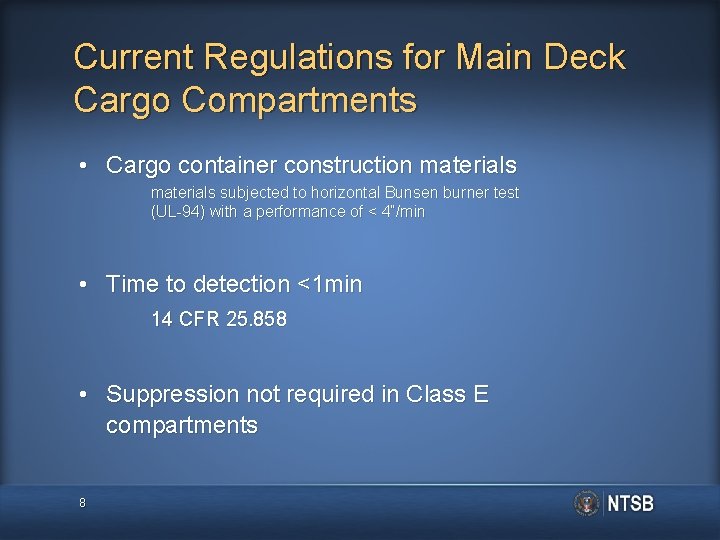 Current Regulations for Main Deck Cargo Compartments

• Cargo container construction materials

materials subjected to horizontal Bunsen burner test (UL-94) with a performance of < 4"/min

• Time to detection <1min

14 CFR 25.858

• Suppression not required in Class E compartments

8

NTSB